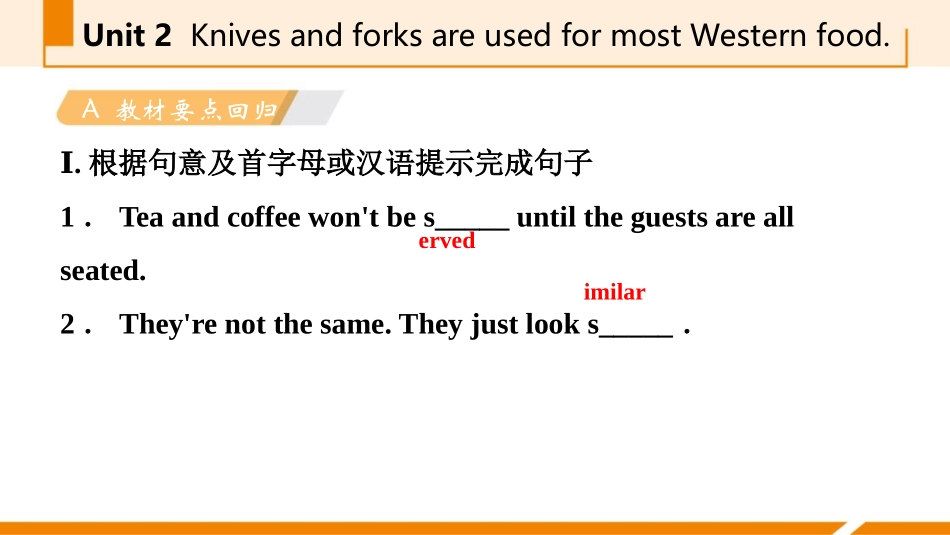 Unit 2 Knives and forks are used for most Western food.

A 教材要点回归

I. 根据句意及首字母或汉语提示完成句子

1． Tea and coffee won't be s_____ until the guests are all seated.
erved

imilar
2． They're not the same. They just look s_____ .